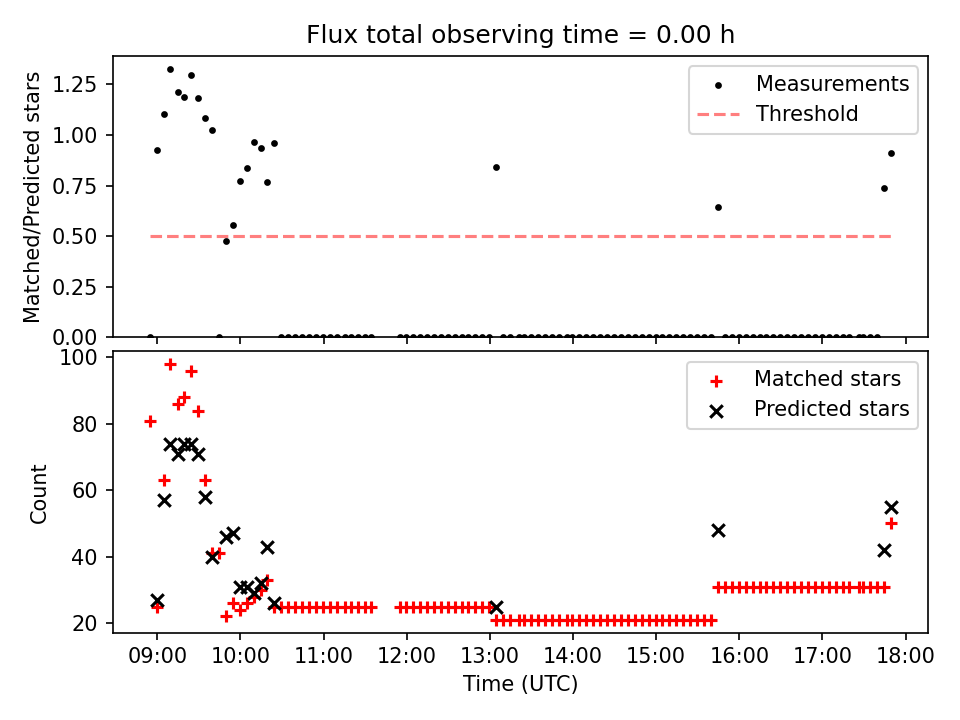 Flux total observing time = 0.00 h

Matched/Predicted stars

1.25
1.00
0.75
0.50
0.25
0.00

Measurements
Threshold

Count

100
80
60
40
20

Matched stars
Predicted stars

09:00 10:00 11:00 12:00 13:00 14:00 15:00 16:00 17:00 18:00

Time (UTC)